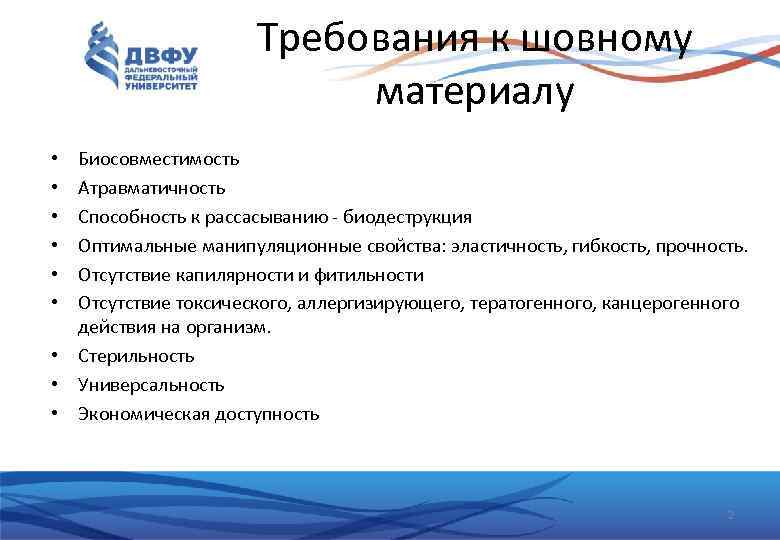 ДВФУ
ДАЛЬНЕВОСТОЧНЫЙ ФЕДЕРАЛЬНЫЙ УНИВЕРСИТЕТ

Требования к шовному материалу

• Биосовместимость
• Атравматичность
• Способность к рассасыванию - биодеструкция
• Оптимальные манипуляционные свойства: эластичность, гибкость, прочность.
• Отсутствие капилярности и фитильности
• Отсутствие токсического, аллергизирующего, тератогенного, канцерогенного действия на организм.
• Стерильность
• Универсальность
• Экономическая доступность

2